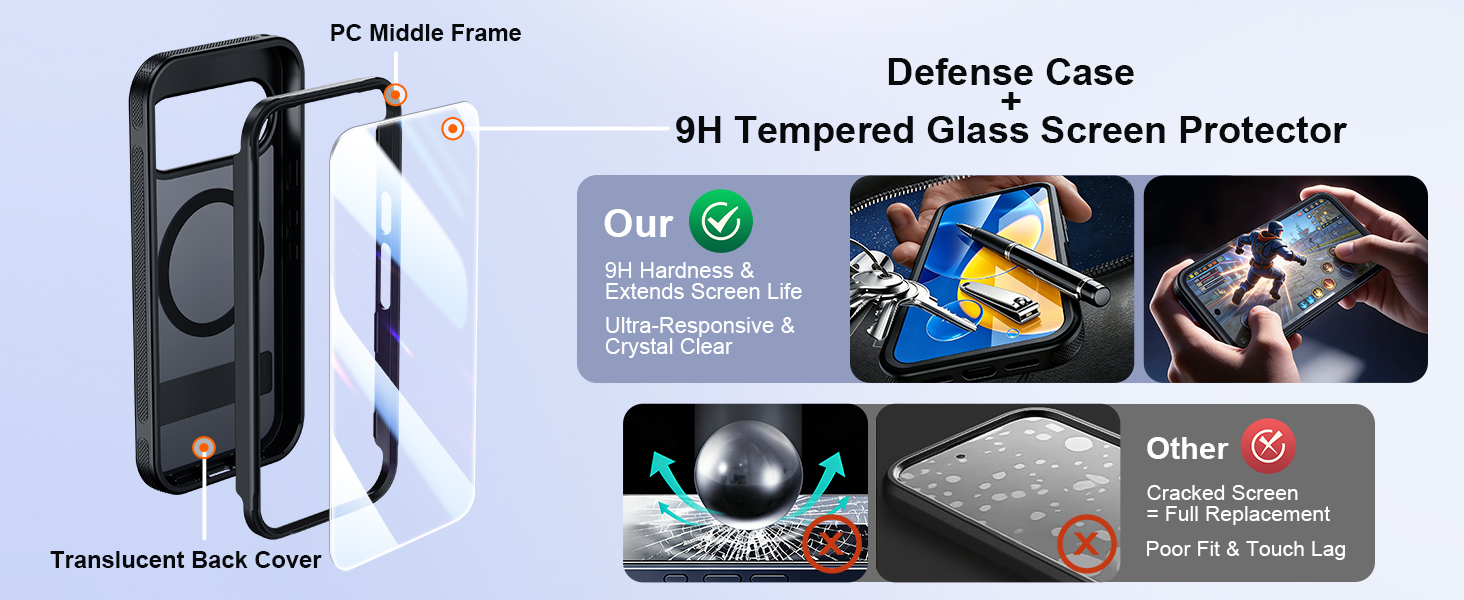 PC Middle Frame

Translucent Back Cover

Defense Case
+
9H Tempered Glass Screen Protector

Our

9H Hardness & Extends Screen Life

Ultra-Responsive & Crystal Clear

Other

Cracked Screen = Full Replacement

Poor Fit & Touch Lag